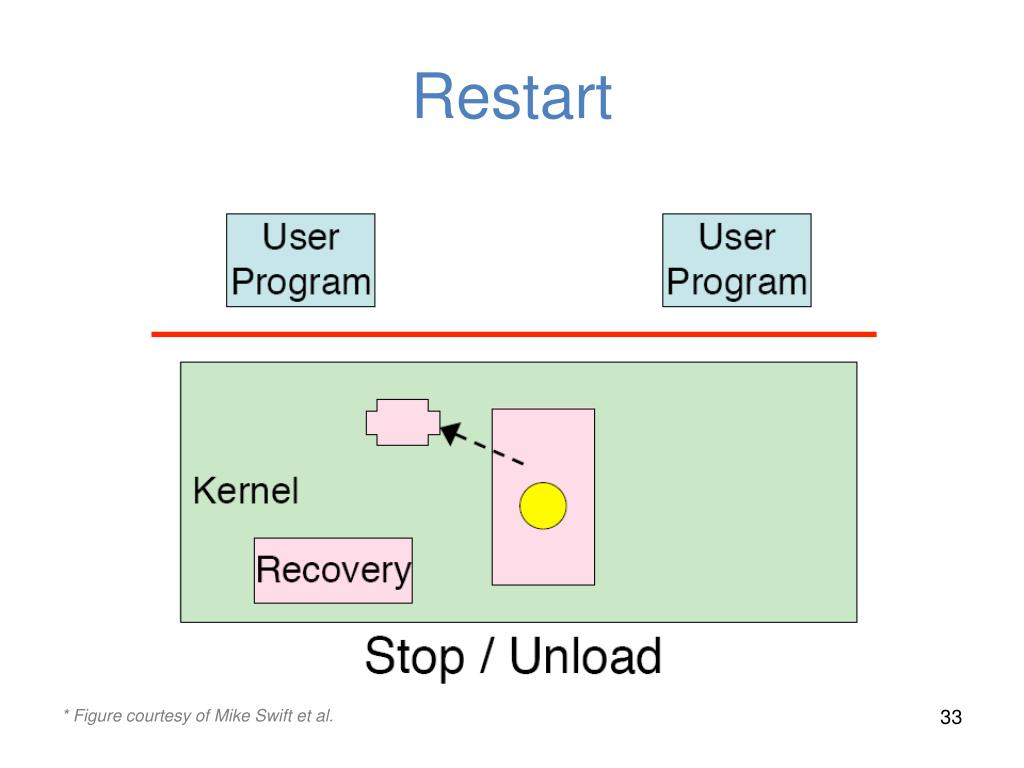 Restart

User Program

User Program

Kernel

Recovery

Stop / Unload

* Figure courtesy of Mike Swift et al.

33